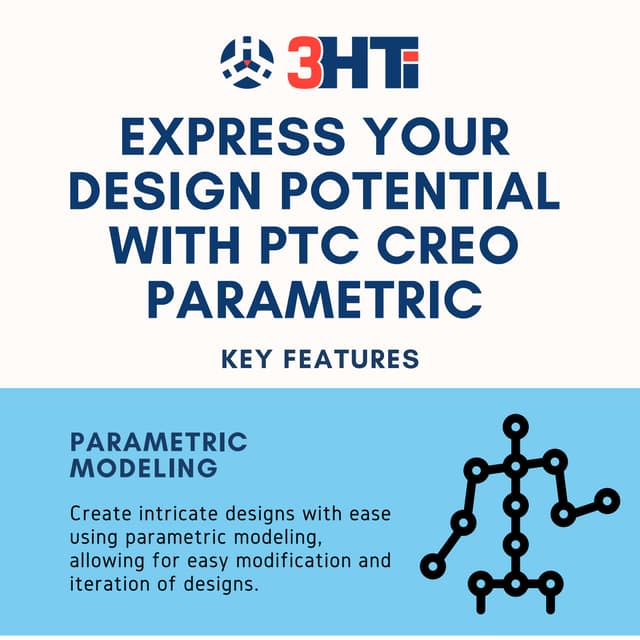 3HTi

EXPRESS YOUR DESIGN POTENTIAL WITH PTC CREO PARAMETRIC

KEY FEATURES

PARAMETRIC MODELING

Create intricate designs with ease using parametric modeling, allowing for easy modification and iteration of designs.